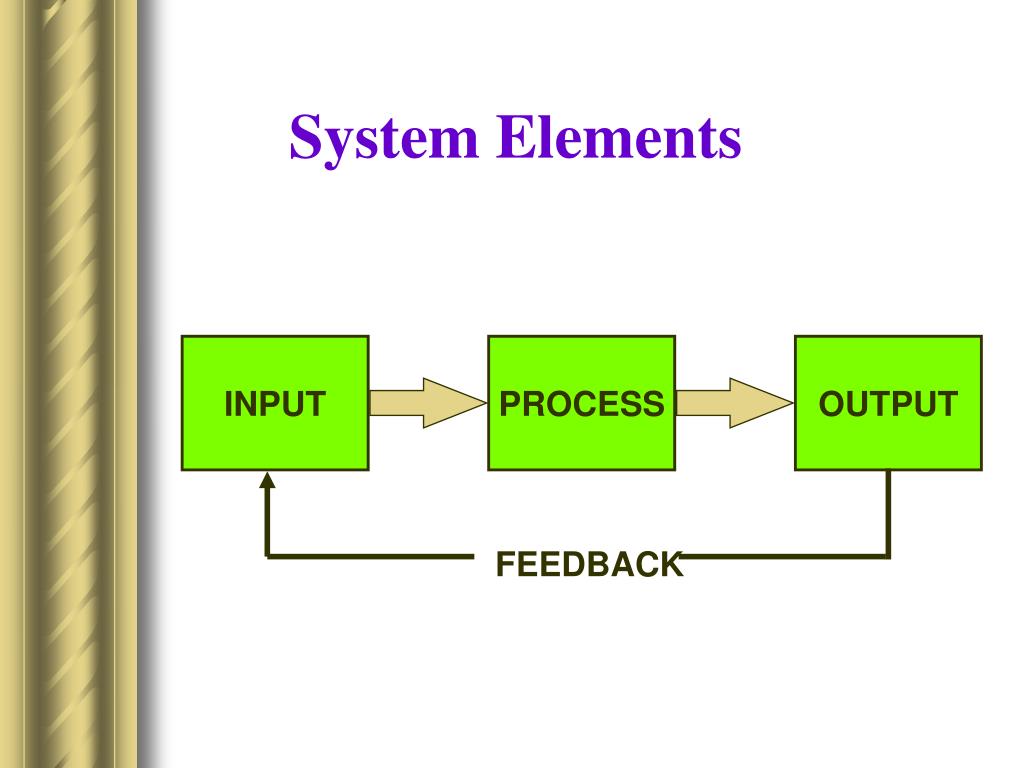 System Elements

INPUT

PROCESS

OUTPUT

FEEDBACK